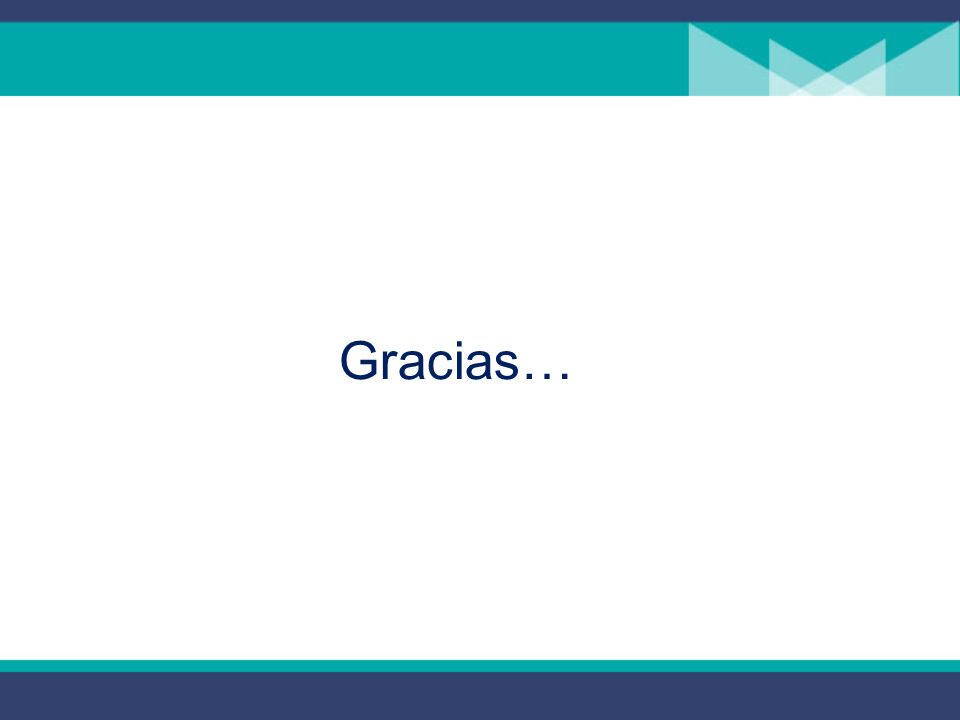 Gracias…